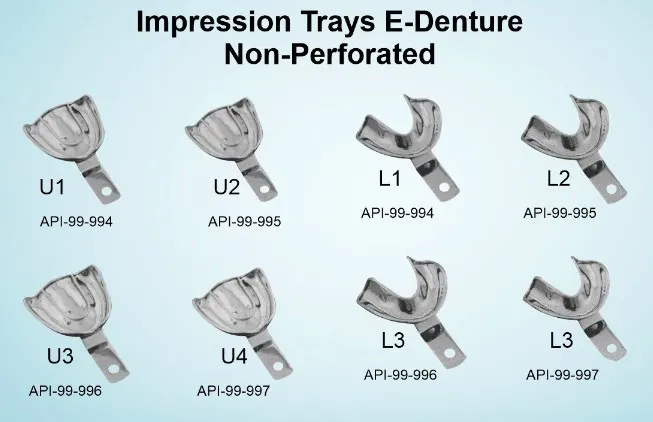 Impression Trays E-Denture
Non-Perforated

U1
API-99-994

U2
API-99-995

L1
API-99-994

L2
API-99-995

U3
API-99-996

U4
API-99-997

L3
API-99-996

L3
API-99-997